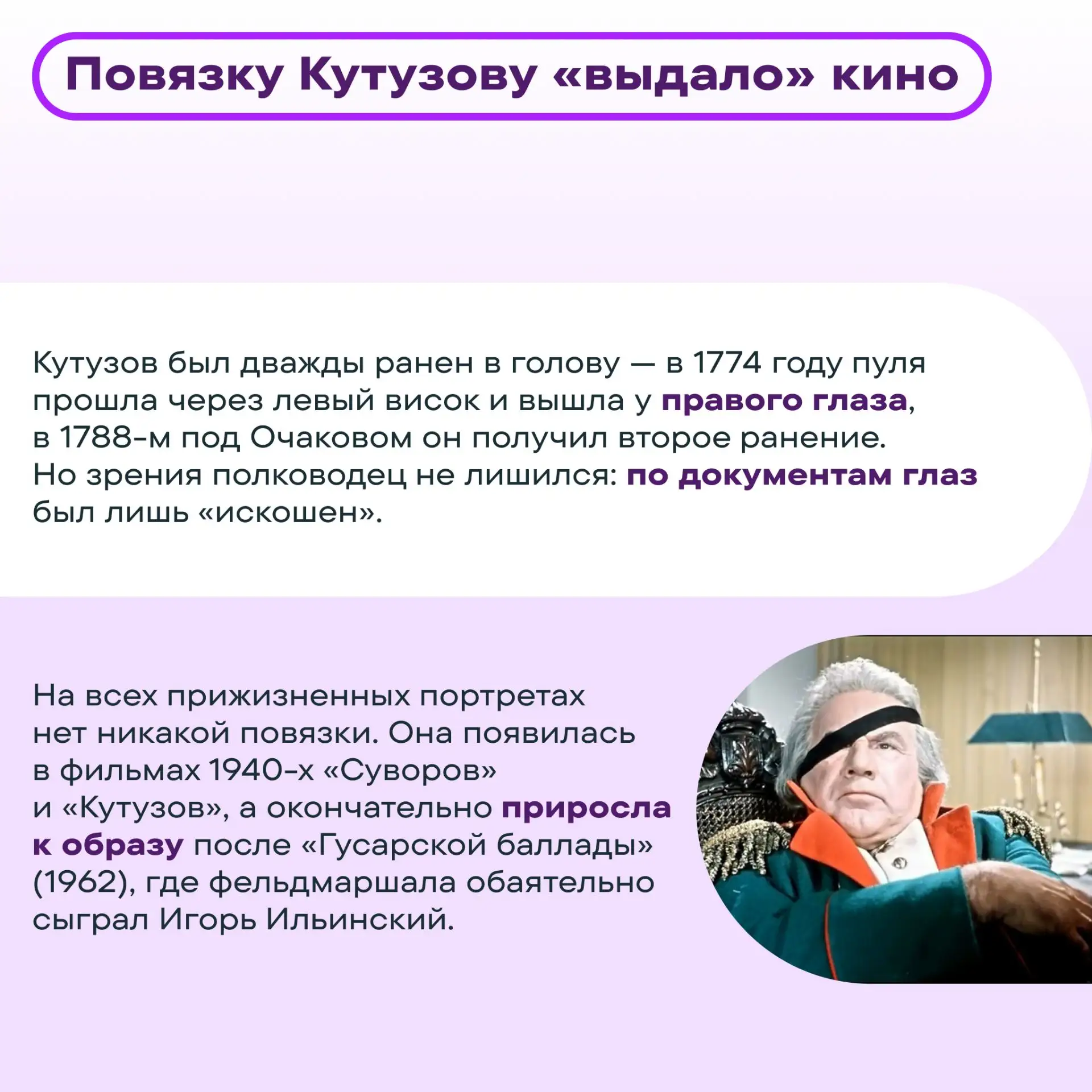 Повязку Кутузову «выдало» кино

Кутузов был дважды ранен в голову — в 1774 году пуля прошла через левый висок и вышла у правого глаза, в 1788-м под Очаковом он получил второе ранение. Но зрения полководец не лишился: по документам глаз был лишь «искошен».

На всех прижизненных портретах нет никакой повязки. Она появилась в фильмах 1940-х «Суворов» и «Кутузов», а окончательно приросла к образу после «Гусарской баллады» (1962), где фельдмаршала обаятельно сыграл Игорь Ильинский.